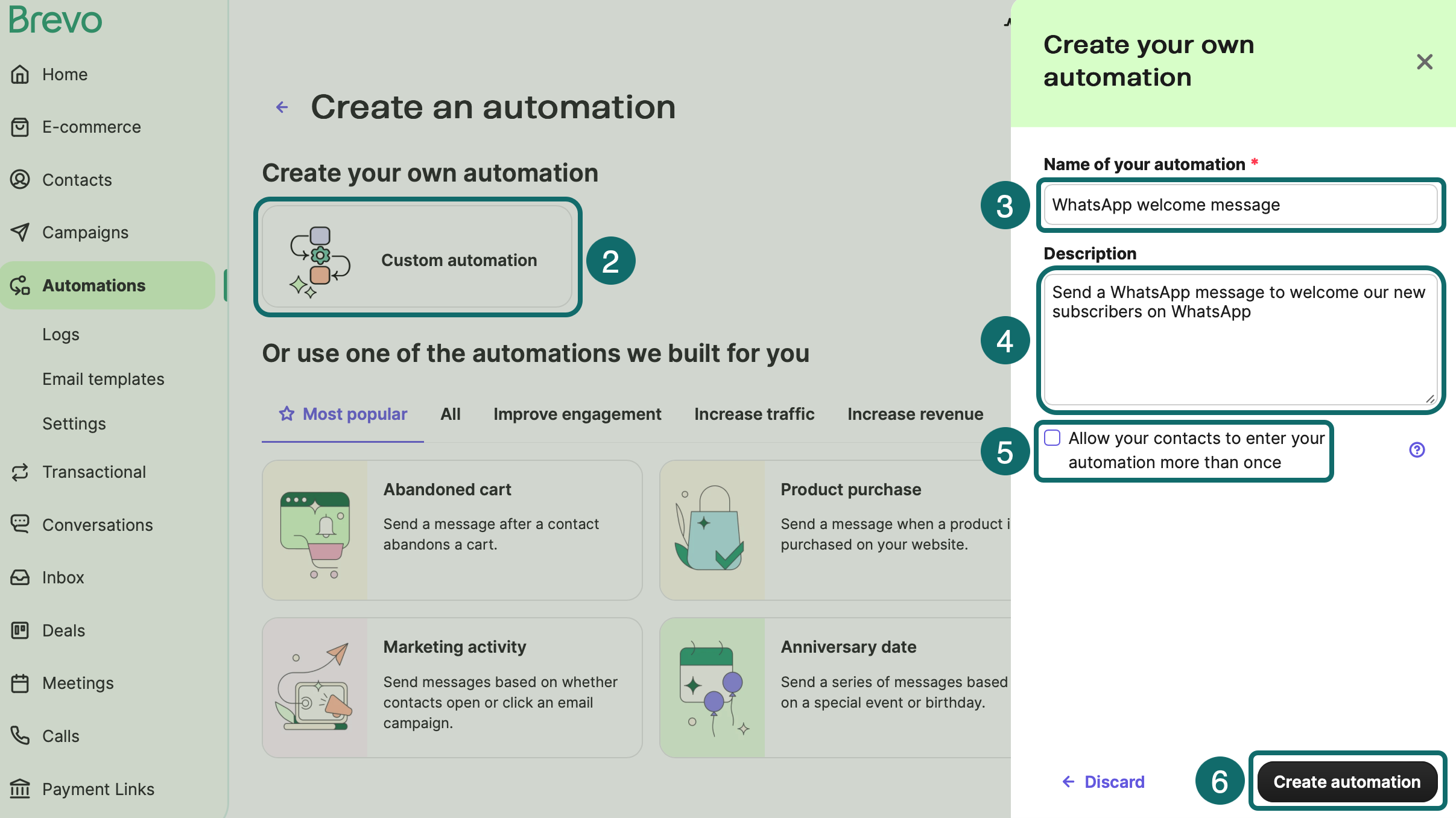 Brevo

Home
E-commerce
Contacts
Campaigns
Automations
Logs
Email templates
Settings
Transactional
Conversations
Inbox
Deals
Meetings
Calls
Payment Links

Create an automation

Create your own automation

Custom automation

2

Or use one of the automations we built for you

Most popular
All
Improve engagement
Increase traffic
Increase revenue

Abandoned cart
Send a message after a contact abandons a cart.

Product purchase
Send a message when a product i purchased on your website.

Marketing activity
Send messages based on whether contacts open or click an email campaign.

Anniversary date
Send a series of messages based on a special event or birthday.

Create your own automation

Name of your automation *

3

WhatsApp welcome message

Description

4

Send a WhatsApp message to welcome our new subscribers on WhatsApp

5

Allow your contacts to enter your automation more than once

Discard

6

Create automation